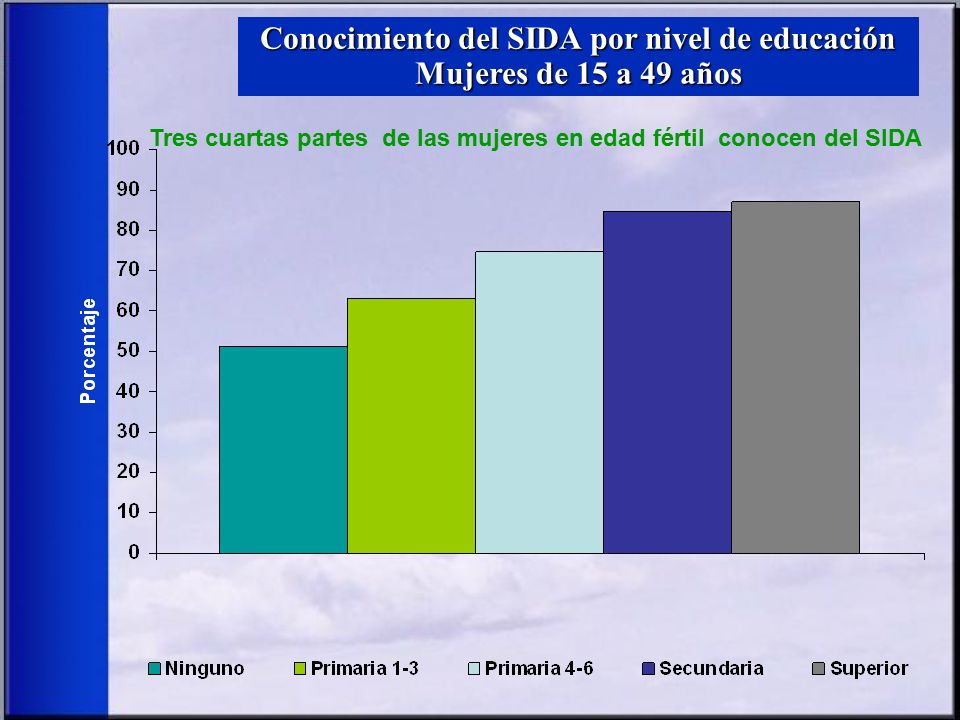 Conocimiento del SIDA por nivel de educación
Mujeres de 15 a 49 años

Tres cuartas partes de las mujeres en edad fértil conocen del SIDA

Porcentaje

100
90
80
70
60
50
40
30
20
10
0

Ninguno
Primaria 1-3
Primaria 4-6
Secundaria
Superior